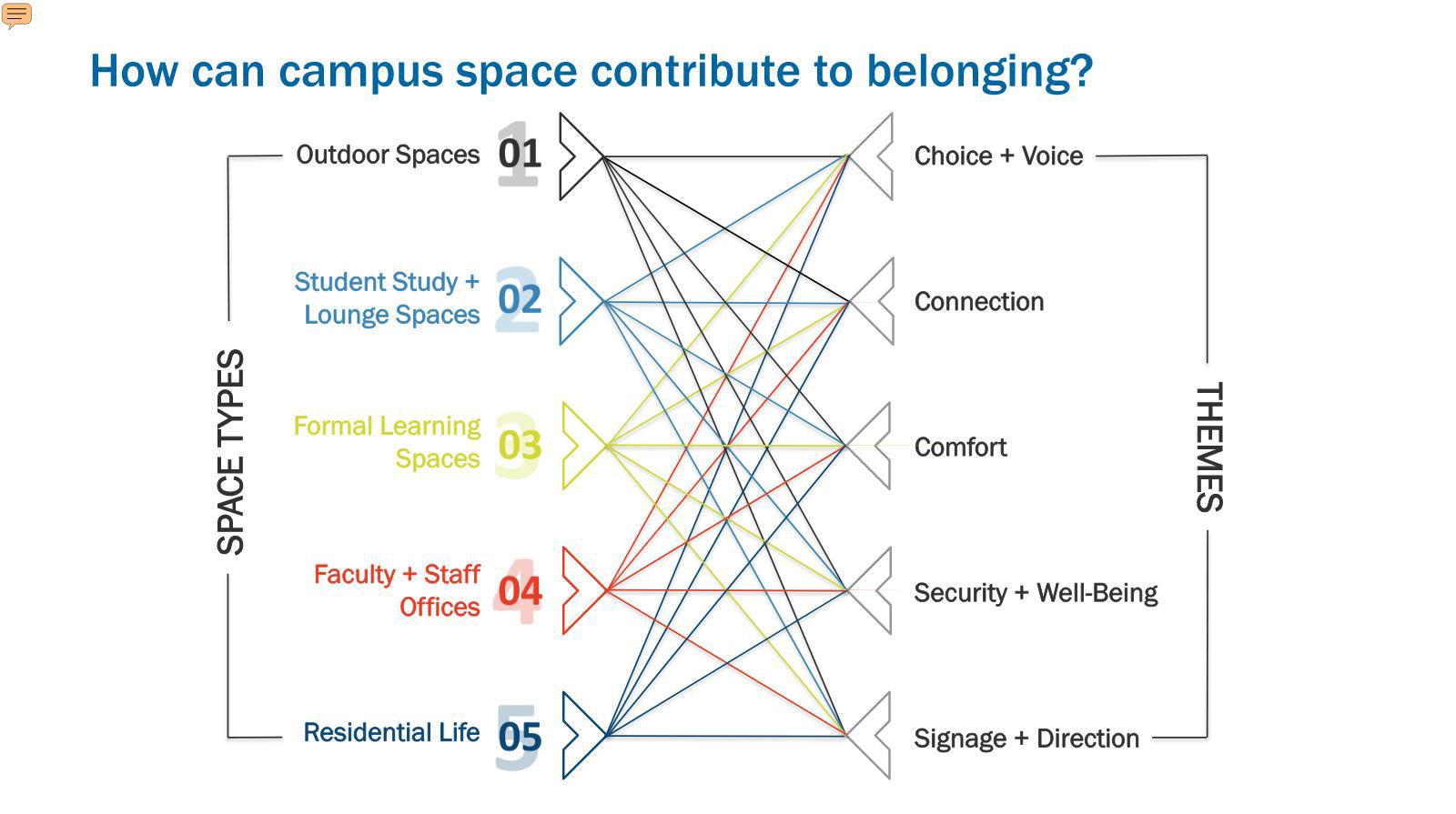 How can campus space contribute to belonging?

SPACE TYPES

Outdoor Spaces 01

Student Study + Lounge Spaces 02

Formal Learning Spaces 03

Faculty + Staff Offices 04

Residential Life 05

Choice + Voice

Connection

Comfort

Security + Well-Being

Signage + Direction

THEMES